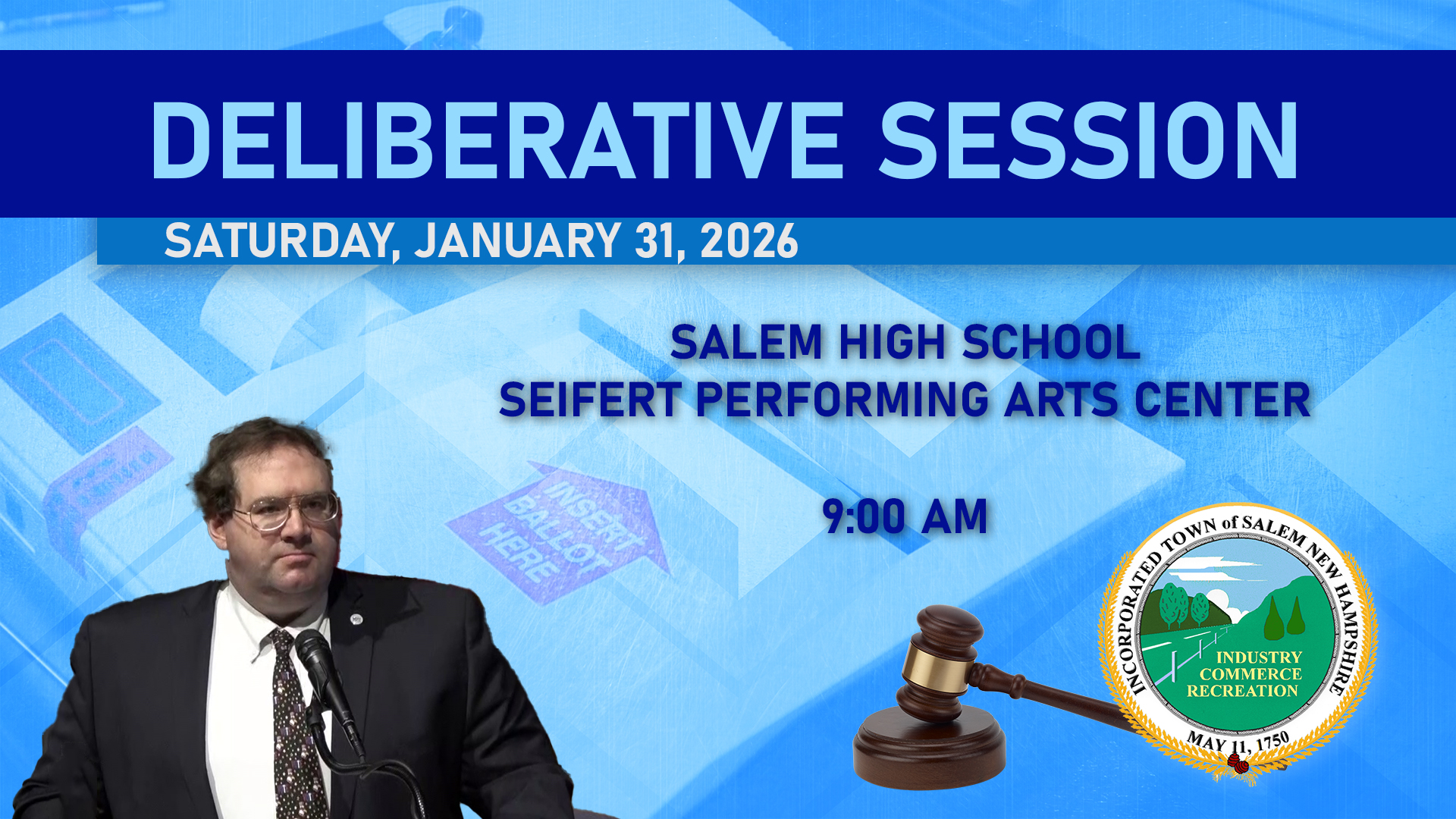 DELIBERATIVE SESSION

SATURDAY, JANUARY 31, 2026

SALEM HIGH SCHOOL
SEIFERT PERFORMING ARTS CENTER

9:00 AM

INSERT BALLOT HERE

INCORPORATED TOWN of SALEM NEW HAMPSHIRE
INDUSTRY
COMMERCE
RECREATION
MAY 11, 1750